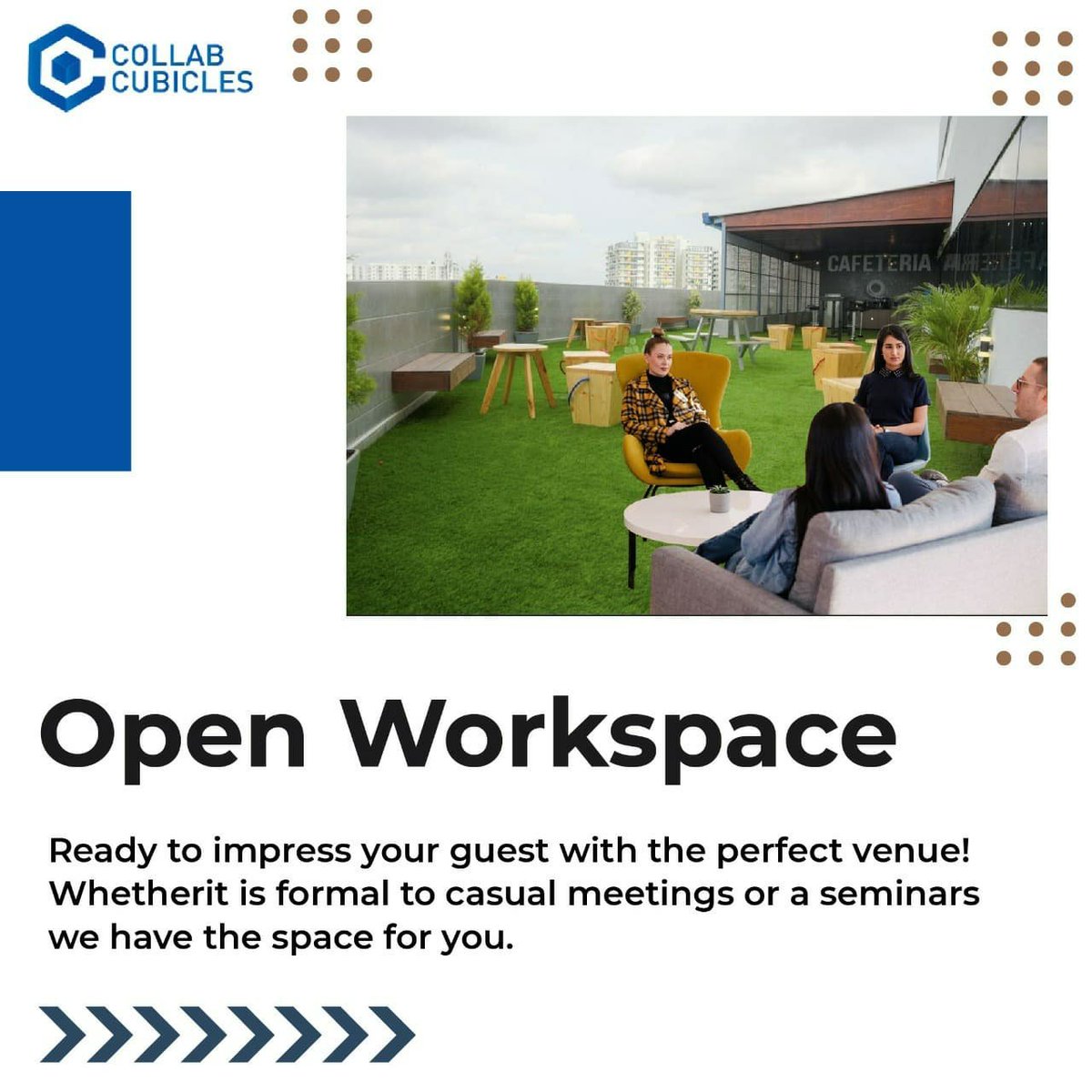 COLLAB CUBICLES

CAFETERIA

Open Workspace

Ready to impress your guest with the perfect venue! Whetherit is formal to casual meetings or a seminars we have the space for you.